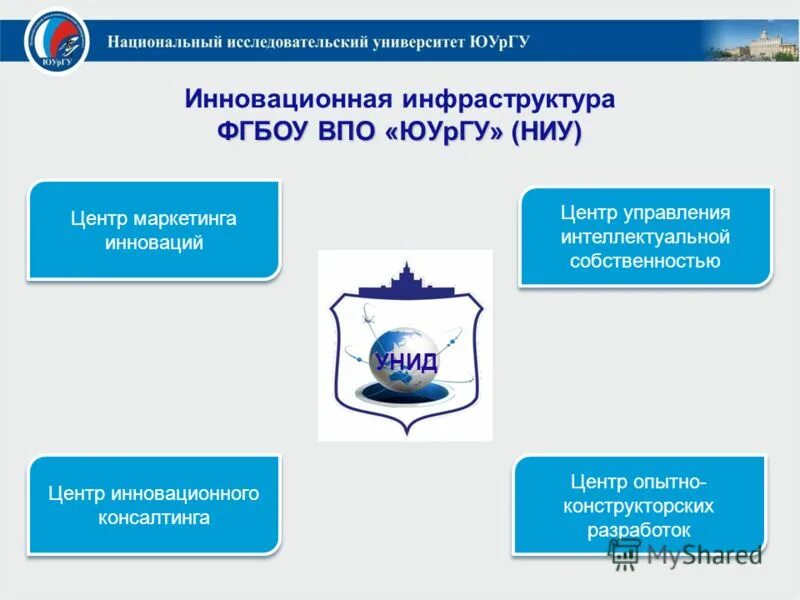 ЮУрГУ

Национальный исследовательский университет ЮУрГУ

Инновационная инфраструктура
ФГБОУ ВПО «ЮУрГУ» (НИУ)

Центр маркетинга инноваций

Центр управления интеллектуальной собственностью

УНИД

Центр инновационного консалтинга

Центр опытно-конструкторских разработок

MyShared